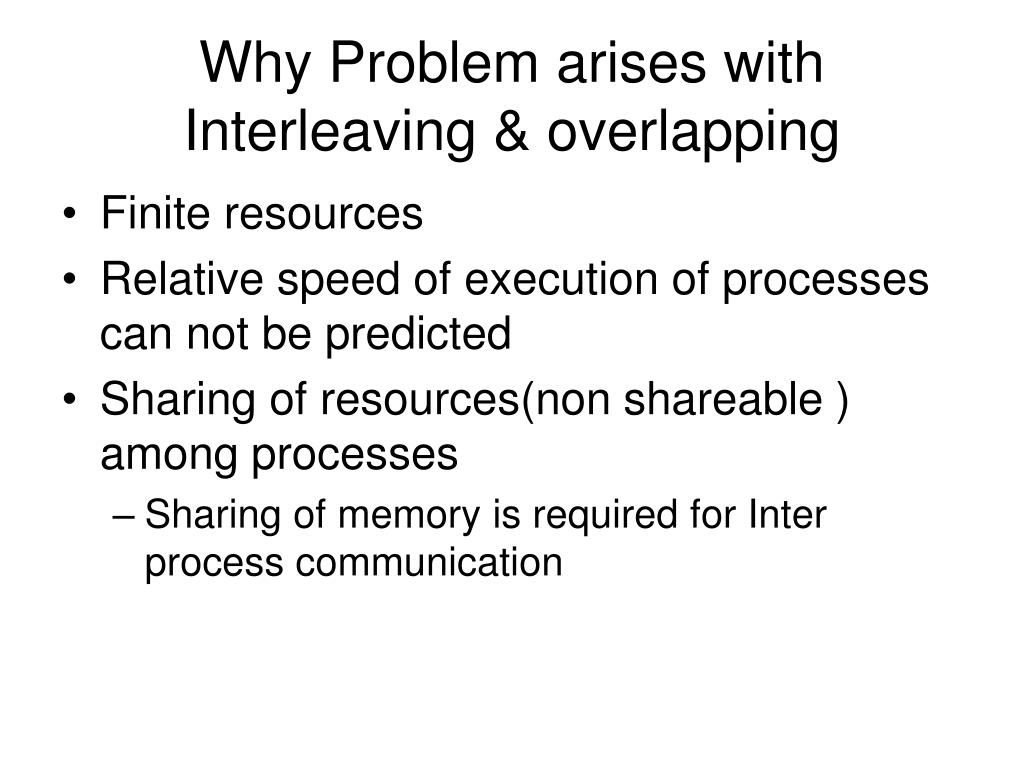 Why Problem arises with Interleaving & overlapping

• Finite resources
• Relative speed of execution of processes can not be predicted
• Sharing of resources(non shareable ) among processes
– Sharing of memory is required for Inter process communication